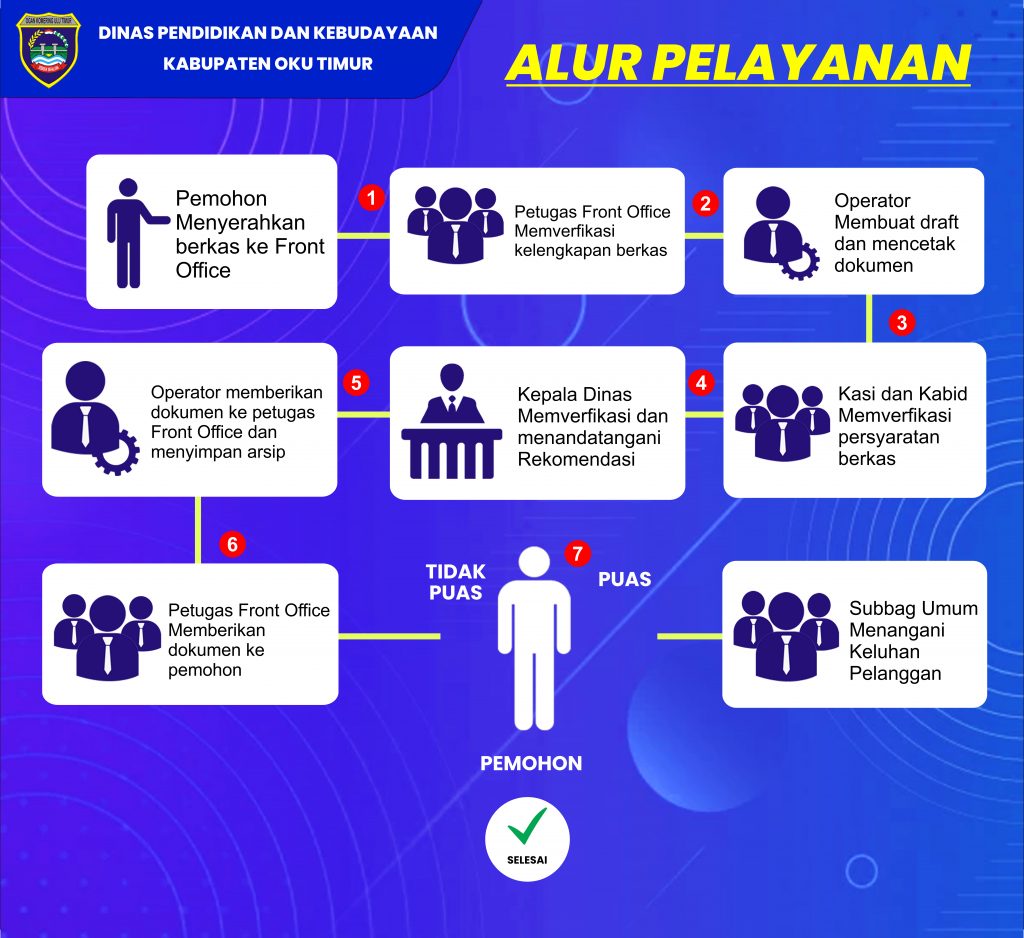 DINAS PENDIDIKAN DAN KEBUDAYAAN
KABUPATEN OKU TIMUR

ALUR PELAYANAN

Pemohon Menyerahkan berkas ke Front Office

1

Petugas Front Office Memverfikasi kelengkapan berkas

2

Operator Membuat draft dan mencetak dokumen

3

Kasi dan Kabid Memverfikasi persyaratan berkas

4

Kepala Dinas Memverfikasi dan menandatangani Rekomendasi

5

Operator memberikan dokumen ke petugas Front Office dan menyimpan arsip

6

Petugas Front Office Memberikan dokumen ke pemohon

TIDAK PUAS

7

PUAS

Subbag Umum Menangani Keluhan Pelanggan

PEMOHON

SELESAI